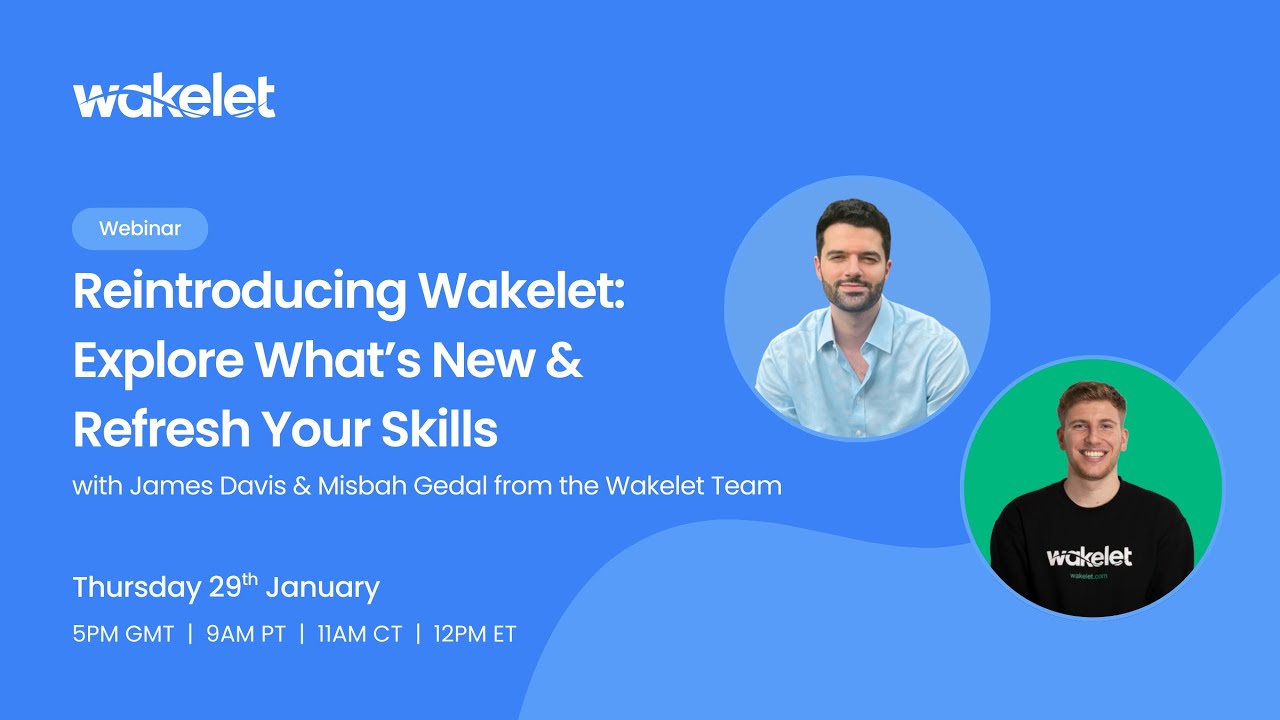 wakelet

Webinar

Reintroducing Wakelet: Explore What's New & Refresh Your Skills

with James Davis & Misbah Gedal from the Wakelet Team

Thursday 29$^{th}$ January

5PM GMT | 9AM PT | 11AM CT | 12PM ET

wakelet
wakelet.com